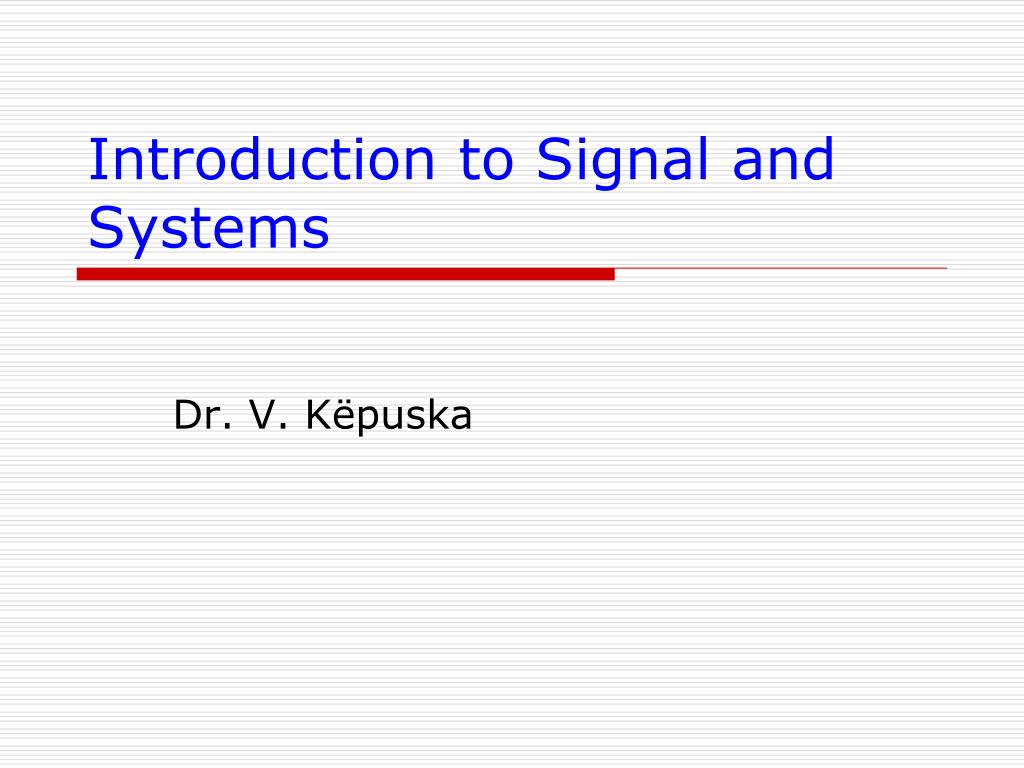 Introduction to Signal and Systems

Dr. V. Këpuska